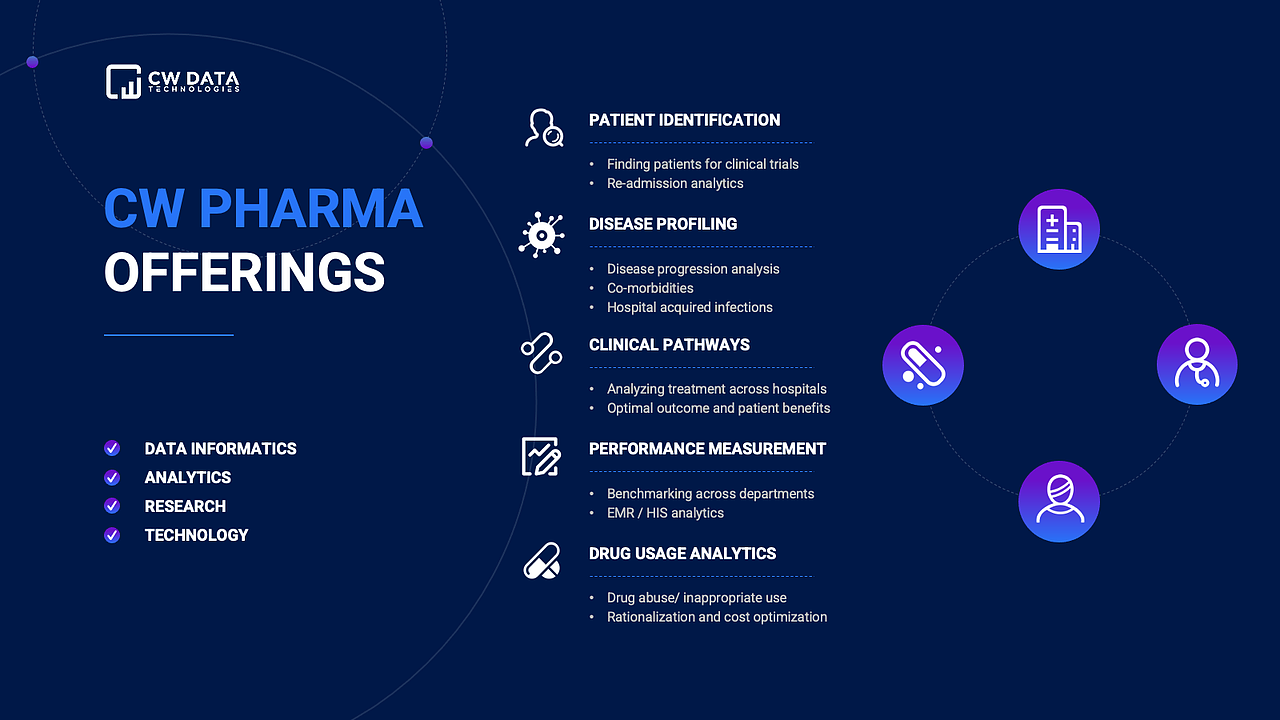 CW DATA
TECHNOLOGIES

CW PHARMA
OFFERINGS

DATA INFORMATICS
ANALYTICS
RESEARCH
TECHNOLOGY

PATIENT IDENTIFICATION
• Finding patients for clinical trials
• Re-admission analytics

DISEASE PROFILING
• Disease progression analysis
• Co-morbidities
• Hospital acquired infections

CLINICAL PATHWAYS
• Analyzing treatment across hospitals
• Optimal outcome and patient benefits

PERFORMANCE MEASUREMENT
• Benchmarking across departments
• EMR / HIS analytics

DRUG USAGE ANALYTICS
• Drug abuse/ inappropriate use
• Rationalization and cost optimization